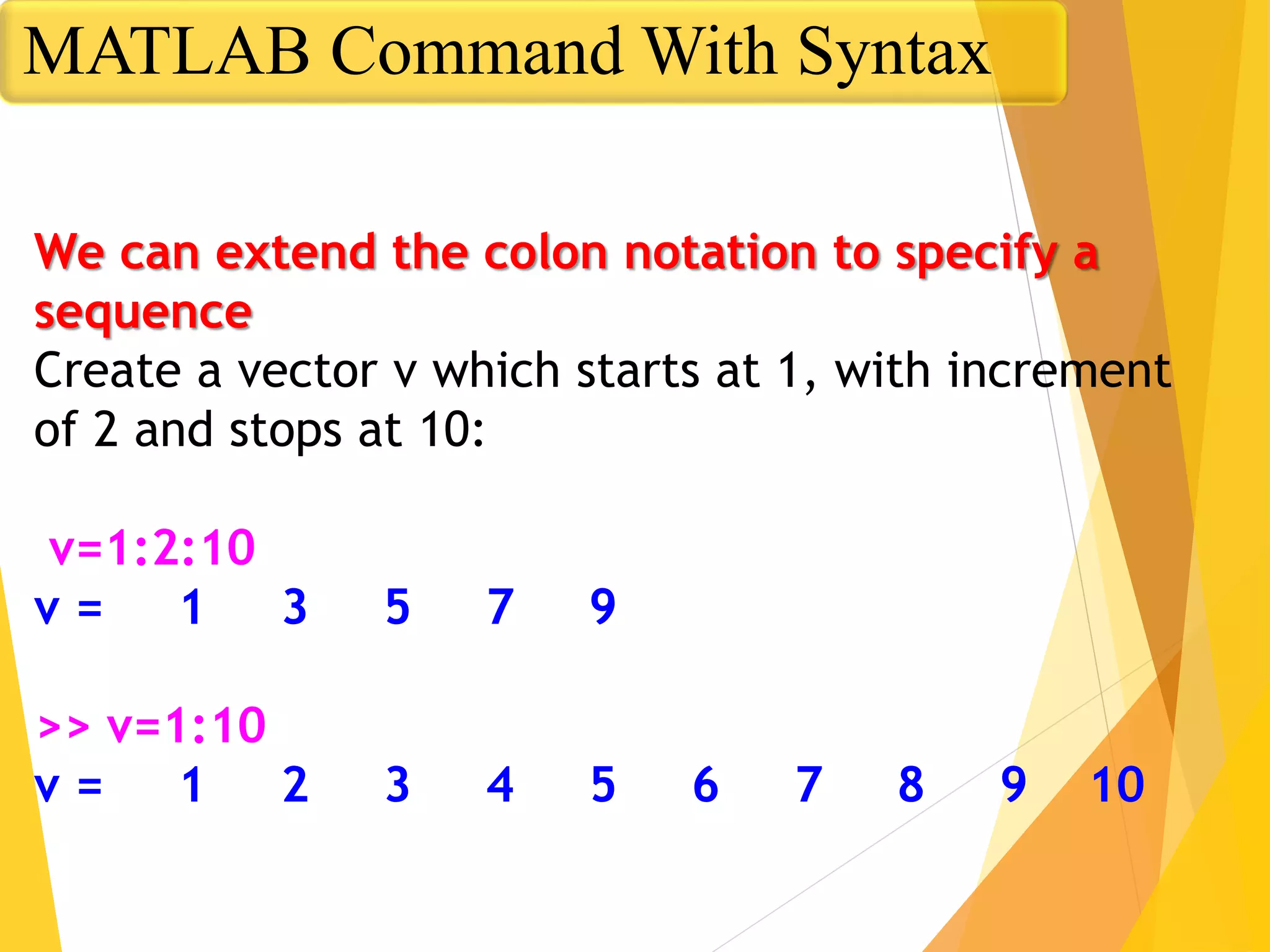 MATLAB Command With Syntax

We can extend the colon notation to specify a sequence

Create a vector v which starts at 1, with increment of 2 and stops at 10:

v=1:2:10

v = 1 3 5 7 9

>> v=1:10

v = 1 2 3 4 5 6 7 8 9 10